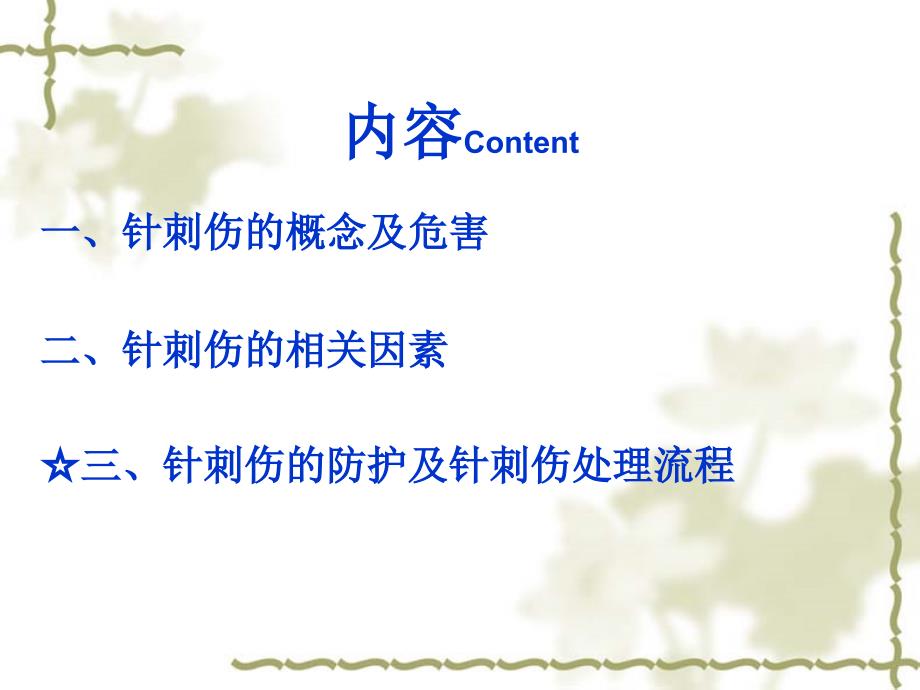 内容Content

一、针刺伤的概念及危害

二、针刺伤的相关因素

☆三、针刺伤的防护及针刺伤处理流程